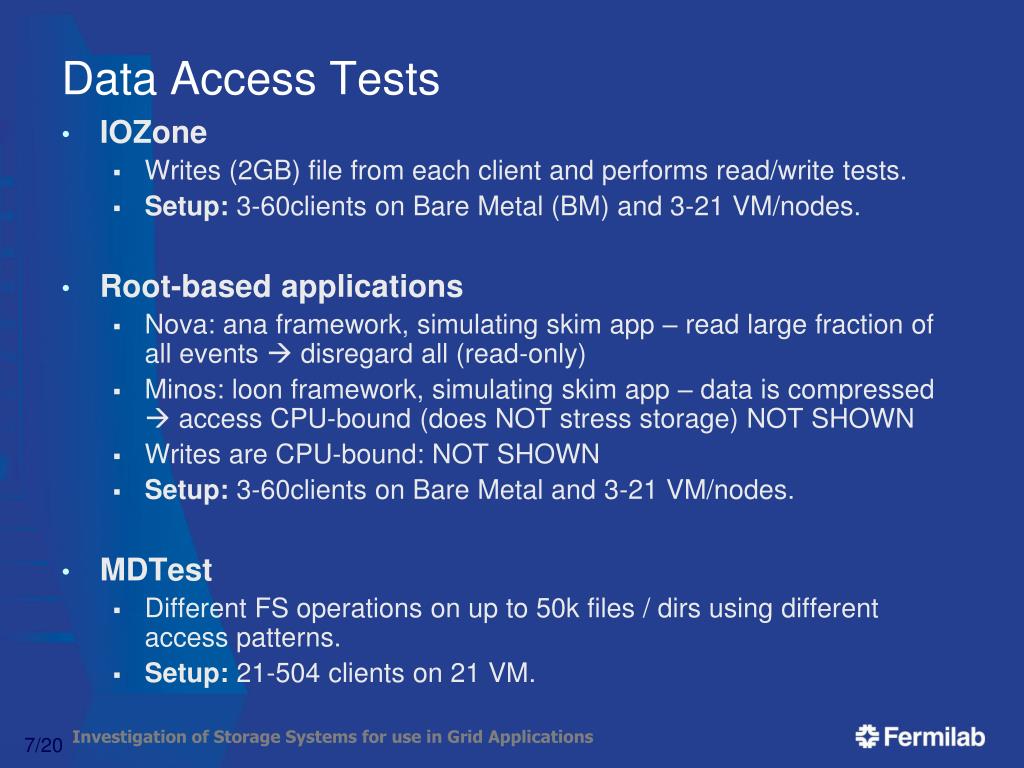 Data Access Tests

• IOZone
  ▪ Writes (2GB) file from each client and performs read/write tests.
  ▪ Setup: 3-60clients on Bare Metal (BM) and 3-21 VM/nodes.

• Root-based applications
  ▪ Nova: ana framework, simulating skim app – read large fraction of all events → disregard all (read-only)
  ▪ Minos: loon framework, simulating skim app – data is compressed → access CPU-bound (does NOT stress storage) NOT SHOWN
  ▪ Writes are CPU-bound: NOT SHOWN
  ▪ Setup: 3-60clients on Bare Metal and 3-21 VM/nodes.

• MDTest
  ▪ Different FS operations on up to 50k files / dirs using different access patterns.
  ▪ Setup: 21-504 clients on 21 VM.

7/20 Investigation of Storage Systems for use in Grid Applications

Fermilab